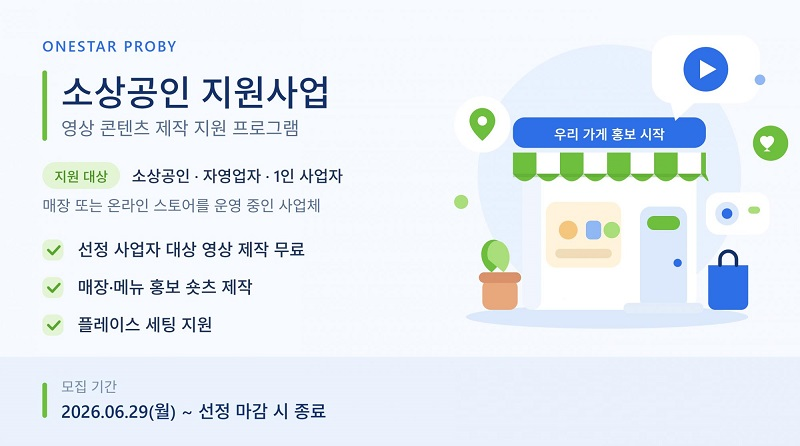 ONESTAR PROBY

소상공인 지원사업
영상 콘텐츠 제작 지원 프로그램

지원 대상 소상공인 · 자영업자 · 1인 사업자
매장 또는 온라인 스토어를 운영 중인 사업체

선정 사업자 대상 영상 제작 무료
매장·메뉴 홍보 숏츠 제작
플레이스 세팅 지원

우리 가게 홍보 시작

모집 기간
2026.06.29(월) ~ 선정 마감 시 종료